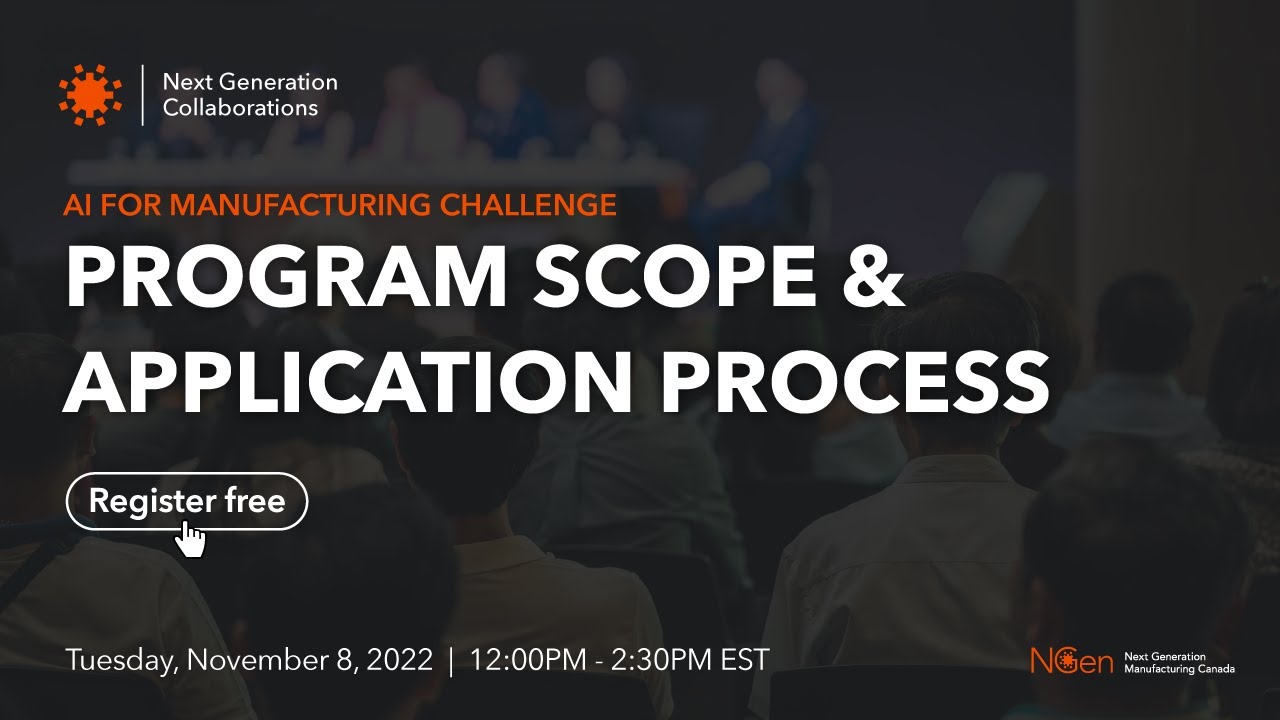 Next Generation Collaborations

AI FOR MANUFACTURING CHALLENGE

PROGRAM SCOPE & APPLICATION PROCESS

Register free

Tuesday, November 8, 2022 | 12:00PM - 2:30PM EST

NGen Next Generation Manufacturing Canada